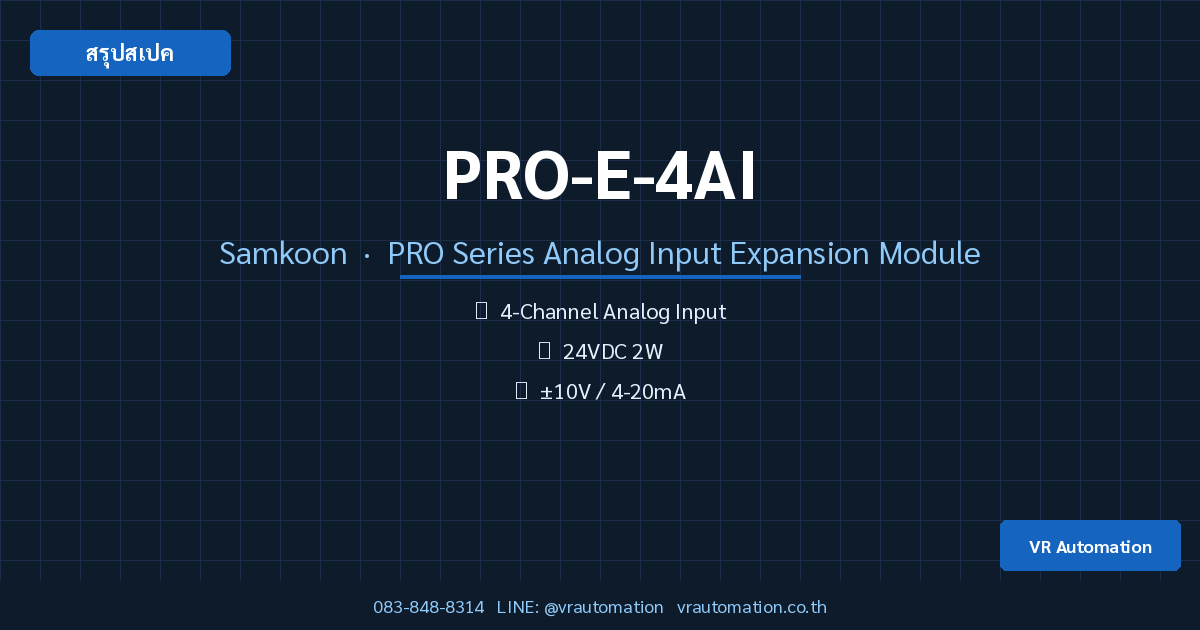 สรุปสเปค

PRO-E-4AI

Samkoon · PRO Series Analog Input Expansion Module

4-Channel Analog Input

24VDC 2W

±10V / 4-20mA

VR Automation

083-848-8314 LINE: @vrautomation vrautomation.co.th